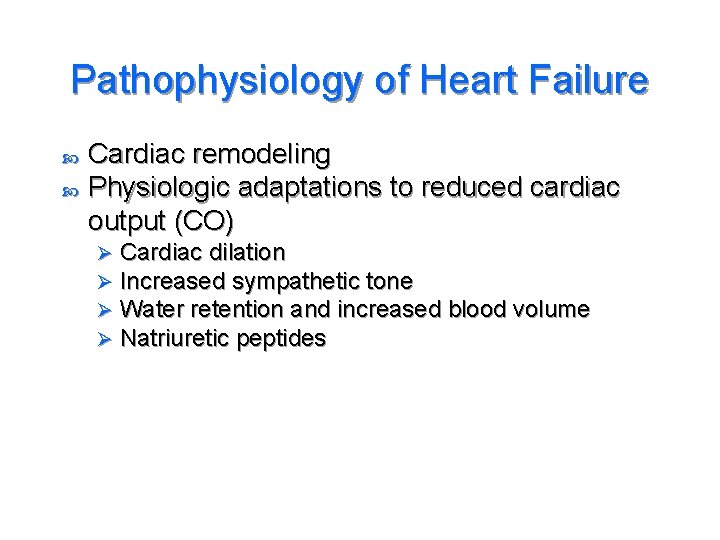 Pathophysiology of Heart Failure

Cardiac remodeling
Physiologic adaptations to reduced cardiac output (CO)
Cardiac dilation
Increased sympathetic tone
Water retention and increased blood volume
Natriuretic peptides